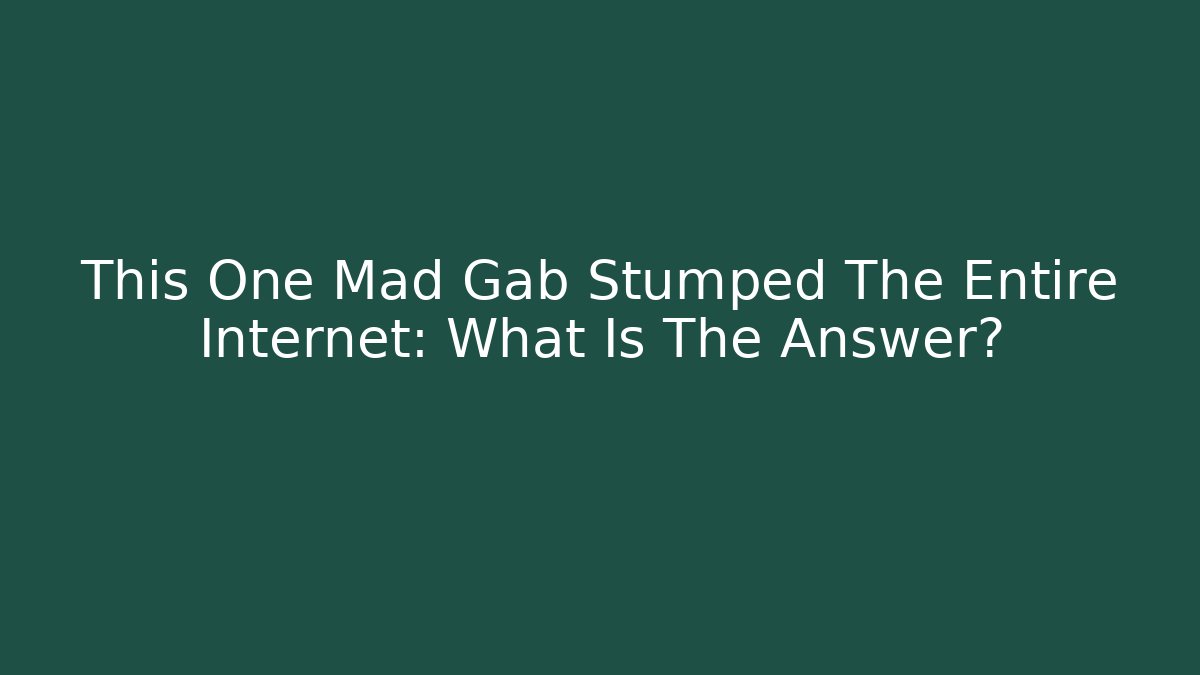 This One Mad Gab Stumped The Entire Internet: What Is The Answer?